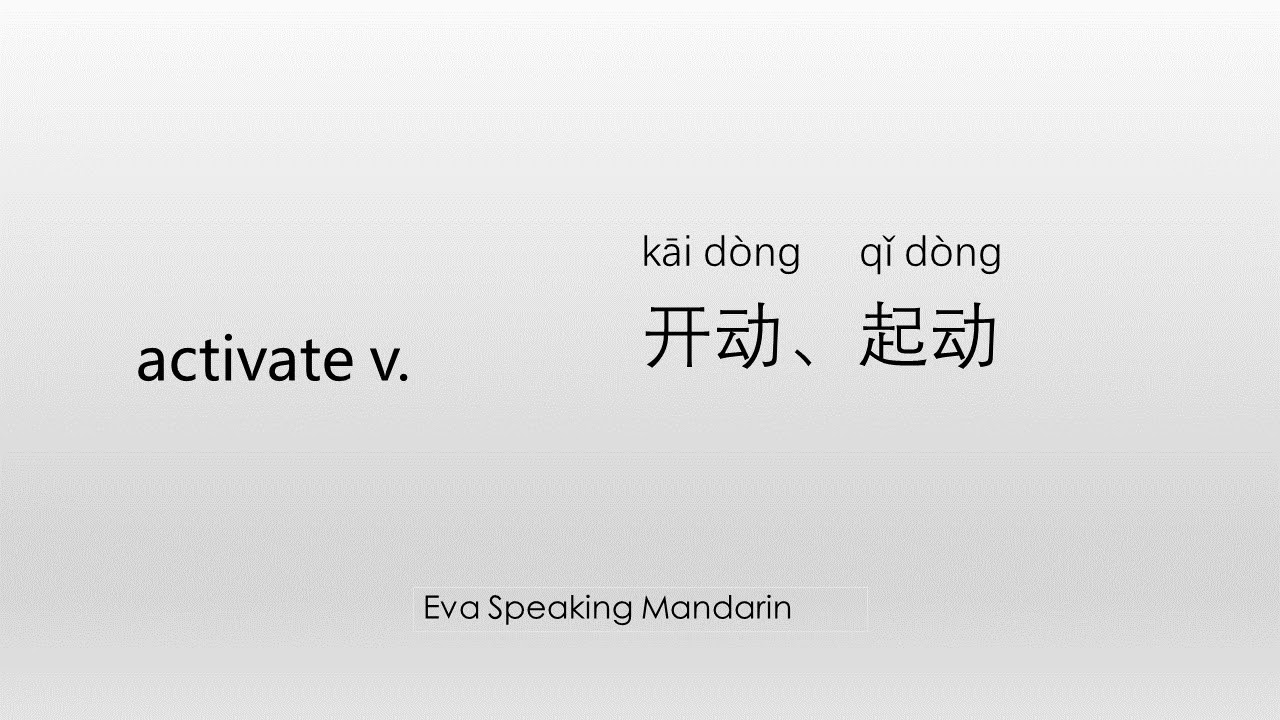 activate v.

kāi dòng qǐ dòng
开动、起动

Eva Speaking Mandarin